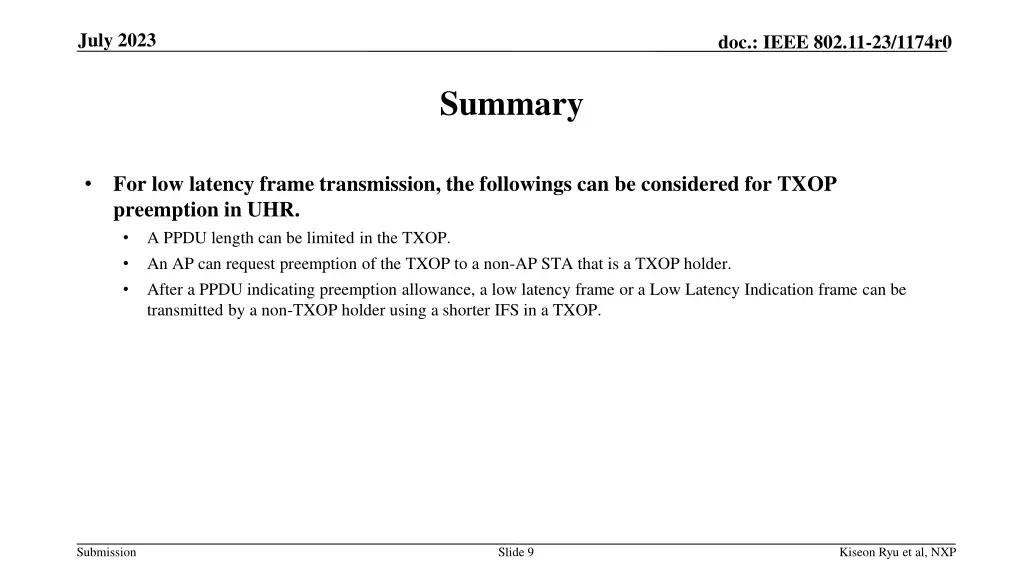 July 2023

doc.: IEEE 802.11-23/1174r0

Summary

• For low latency frame transmission, the followings can be considered for TXOP preemption in UHR.
  • A PPDU length can be limited in the TXOP.
  • An AP can request preemption of the TXOP to a non-AP STA that is a TXOP holder.
  • After a PPDU indicating preemption allowance, a low latency frame or a Low Latency Indication frame can be transmitted by a non-TXOP holder using a shorter IFS in a TXOP.

Submission

Slide 9

Kiseon Ryu et al, NXP